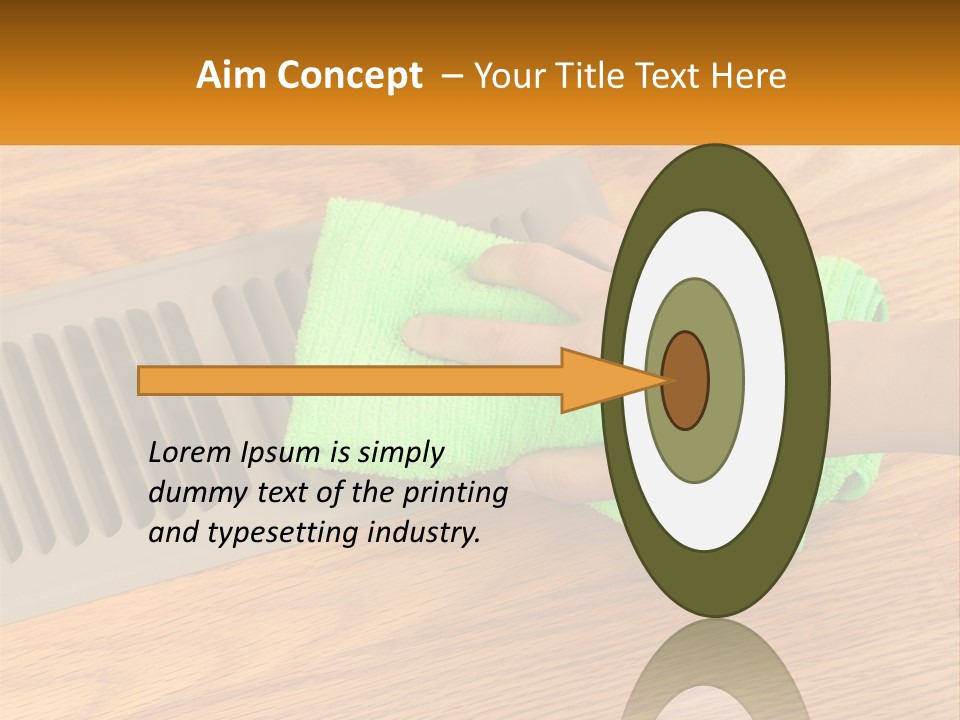 Aim Concept – Your Title Text Here

Lorem Ipsum is simply dummy text of the printing and typesetting industry.